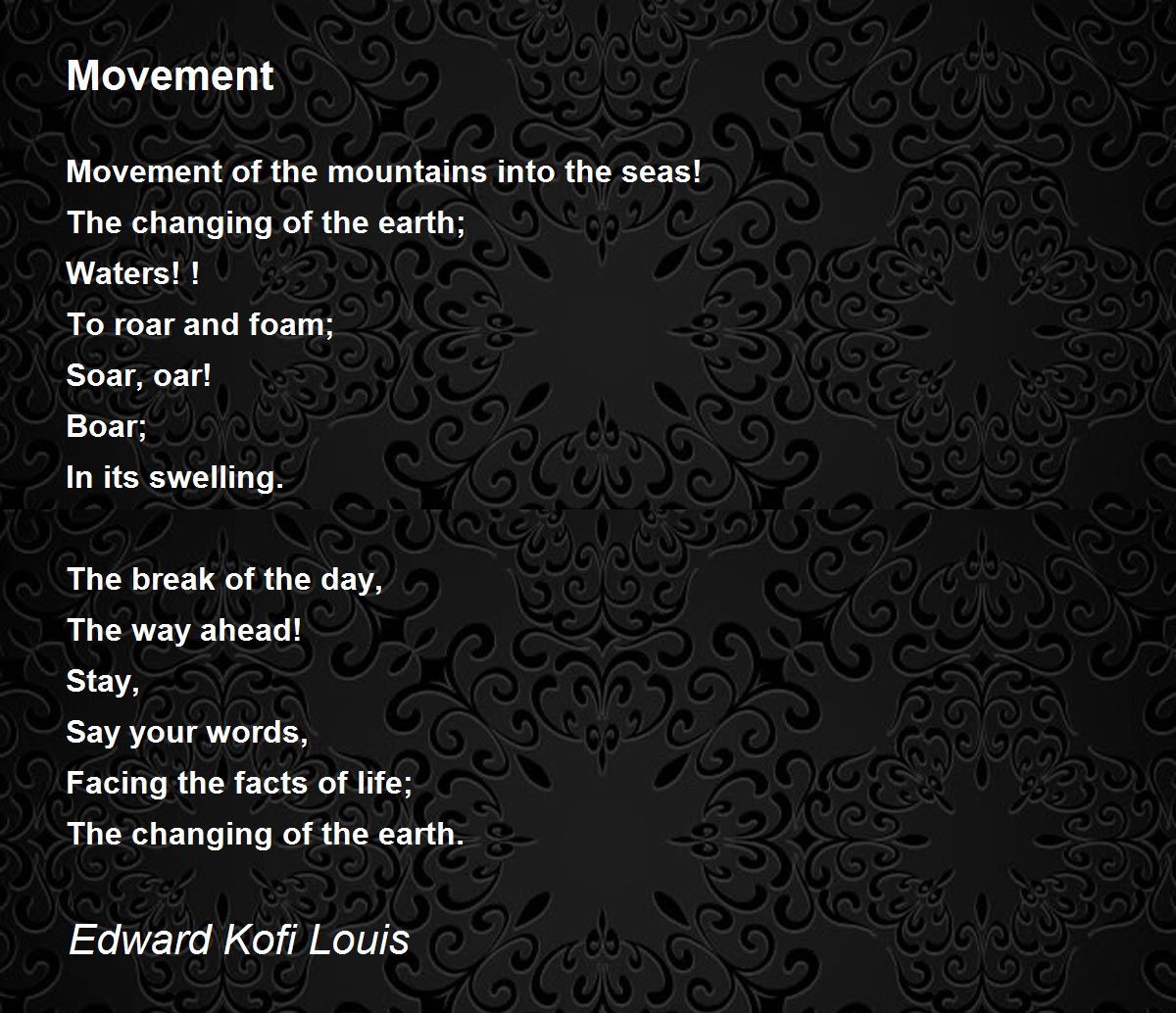 Movement

Movement of the mountains into the seas!
The changing of the earth;
Waters! !
To roar and foam;
Soar, oar!
Boar;
In its swelling.

The break of the day,
The way ahead!
Stay,
Say your words,
Facing the facts of life;
The changing of the earth.

Edward Kofi Louis